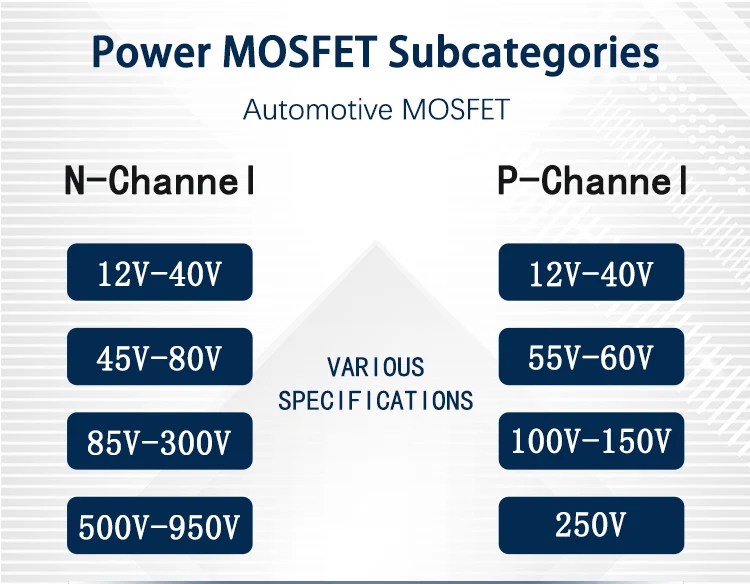 Power MOSFET Subcategories

Automotive MOSFET

N-Channel

12V-40V

45V-80V

85V-300V

500V-950V

VARIOUS SPECIFICATIONS

P-Channel

12V-40V

55V-60V

100V-150V

250V